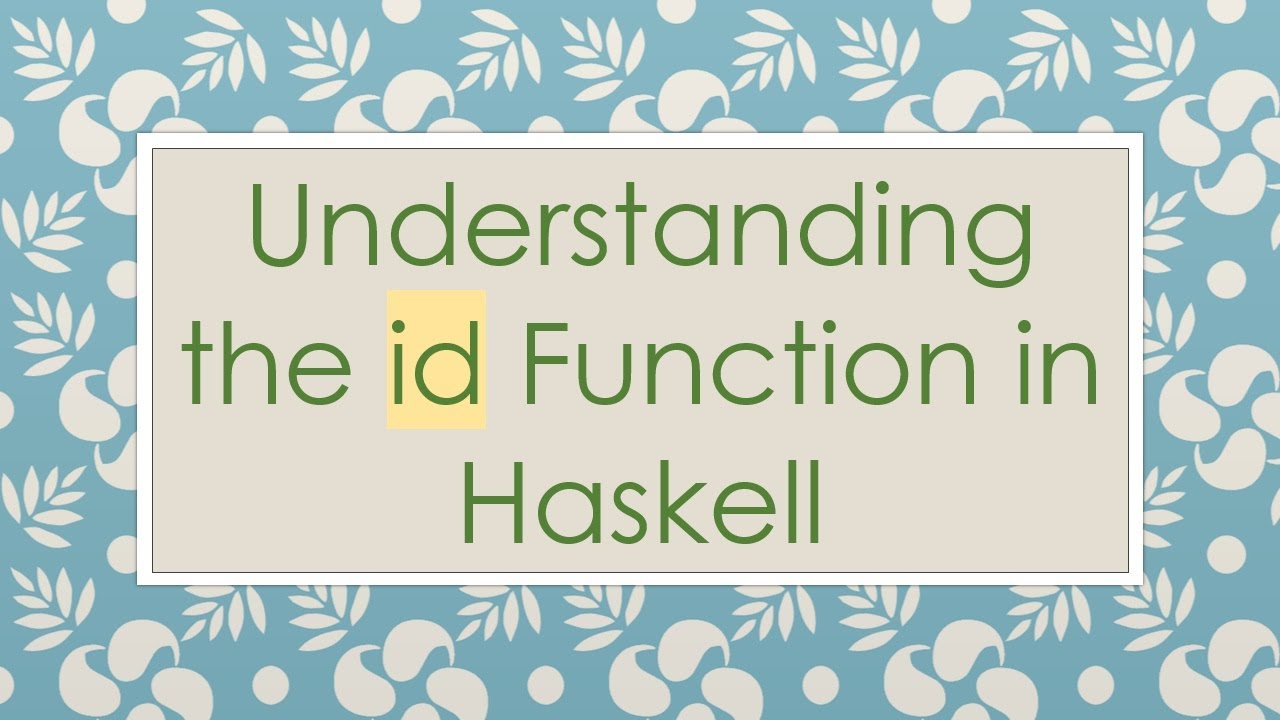 Understanding the id Function in Haskell